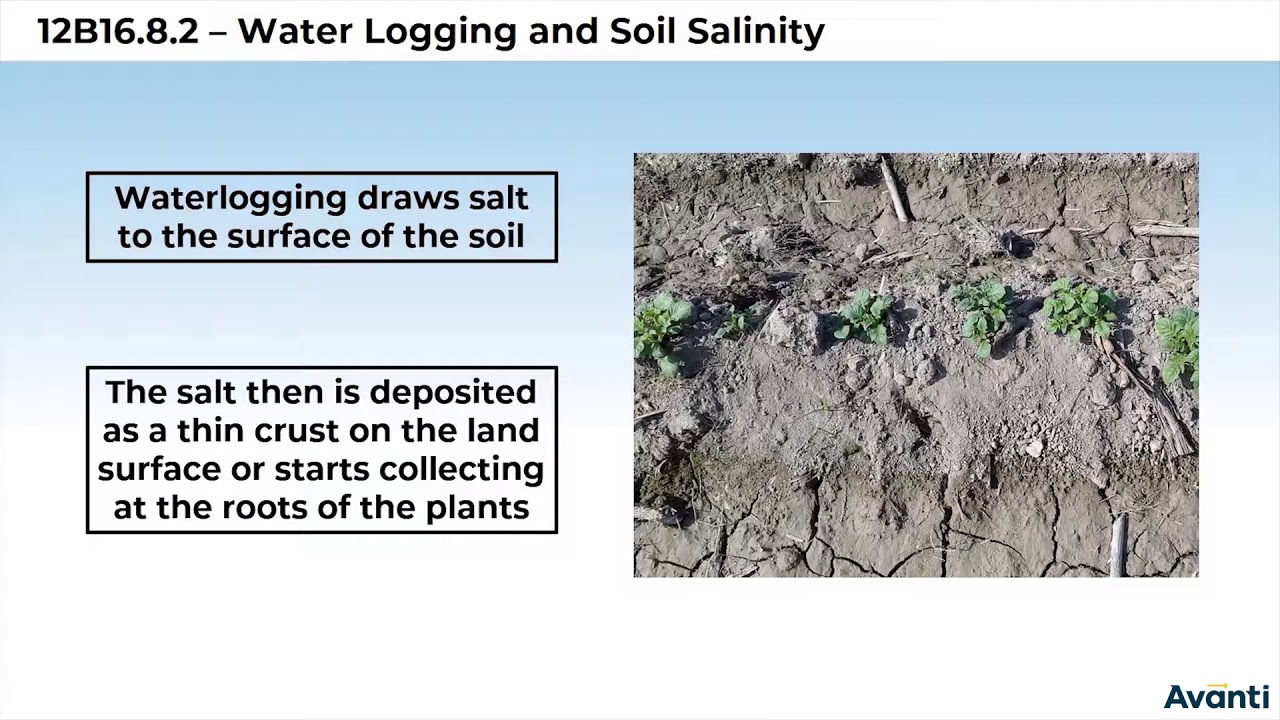 12B16.8.2 – Water Logging and Soil Salinity

Waterlogging draws salt to the surface of the soil

The salt then is deposited as a thin crust on the land surface or starts collecting at the roots of the plants

Avanti